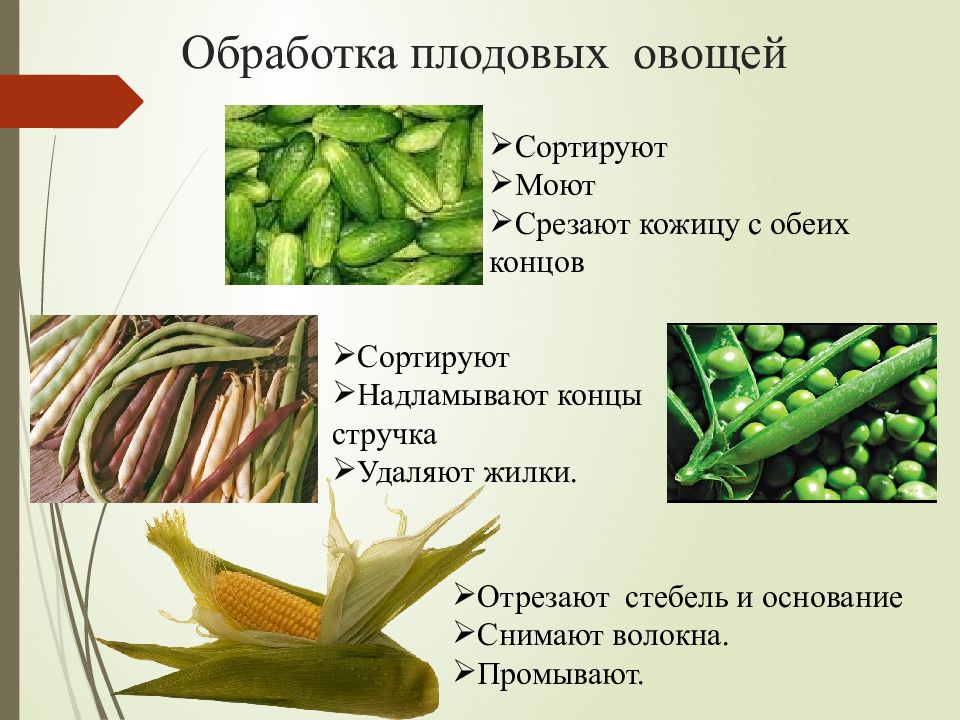 Обработка плодовых овощей

➢Сортируют
➢Моют
➢Срезают кожицу с обеих концов

➢Сортируют
➢Надламывают концы стручка
➢Удаляют жилки.

➢Отрезают стебель и основание
➢Снимают волокна.
➢Промывают.